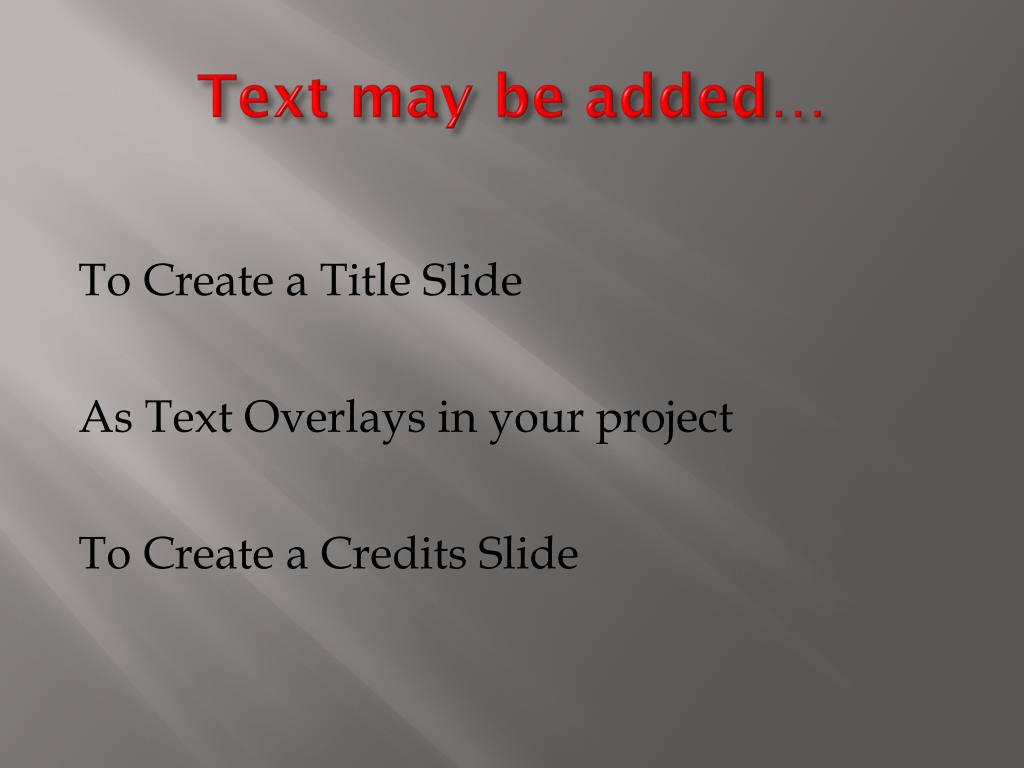 Text may be added…

To Create a Title Slide

As Text Overlays in your project

To Create a Credits Slide